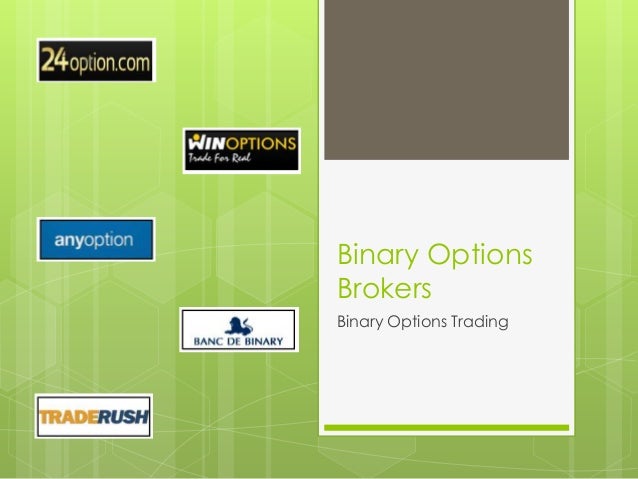 24option.com

WINOPTIONS
Trade For Real

anyoption

BANC DE BINARY

TRADERUSH

Binary Options Brokers

Binary Options Trading